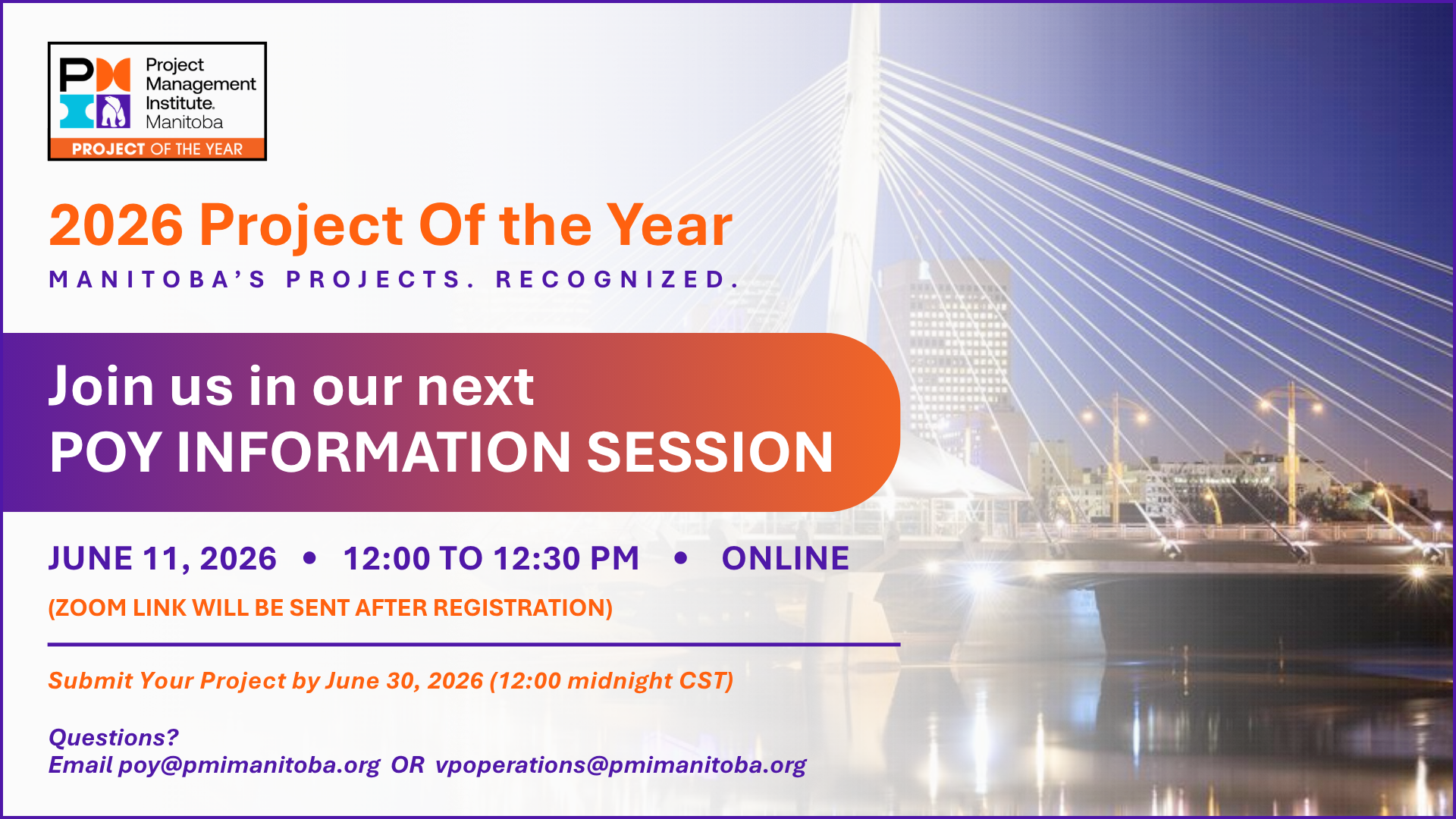 Project Management Institute. Manitoba

PROJECT OF THE YEAR

2026 Project Of the Year

MANITOBA'S PROJECTS. RECOGNIZED.

Join us in our next
POY INFORMATION SESSION

JUNE 11, 2026 • 12:00 TO 12:30 PM • ONLINE

(ZOOM LINK WILL BE SENT AFTER REGISTRATION)

Submit Your Project by June 30, 2026 (12:00 midnight CST)

Questions?
Email poy@pmimanitoba.org OR vpoperations@pmimanitoba.org